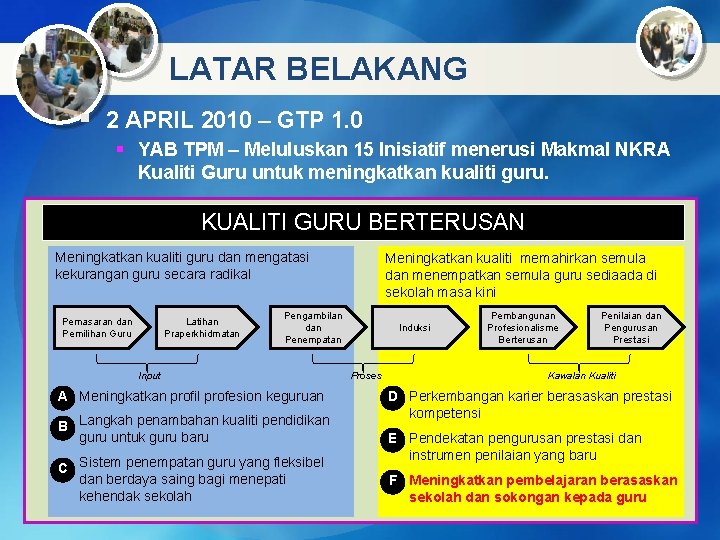 LATAR BELAKANG

2 APRIL 2010 – GTP 1.0

YAB TPM – Meluluskan 15 Inisiatif menerusi Makmal NKRA Kualiti Guru untuk meningkatkan kualiti guru.

KUALITI GURU BERTERUSAN

Meningkatkan kualiti guru dan mengatasi kekurangan guru secara radikal

Meningkatkan kualiti memahirkan semula dan menempatkan semula guru sediaada di sekolah masa kini

Pemasaran dan Pemilihan Guru

Latihan Praperkhidmatan

Pengambilan dan Penempatan

Induksi

Pembangunan Profesionalisme Berterusan

Penilaian dan Pengurusan Prestasi

Input

Proses

Kawalan Kualiti

A Meningkatkan profil profesion keguruan

B Langkah penambahan kualiti pendidikan guru untuk guru baru

C Sistem penempatan guru yang fleksibel dan berdaya saing bagi menepati kehendak sekolah

D Perkembangan karier berasaskan prestasi kompetensi

E Pendekatan pengurusan prestasi dan instrumen penilaian yang baru

F Meningkatkan pembelajaran berasaskan sekolah dan sokongan kepada guru